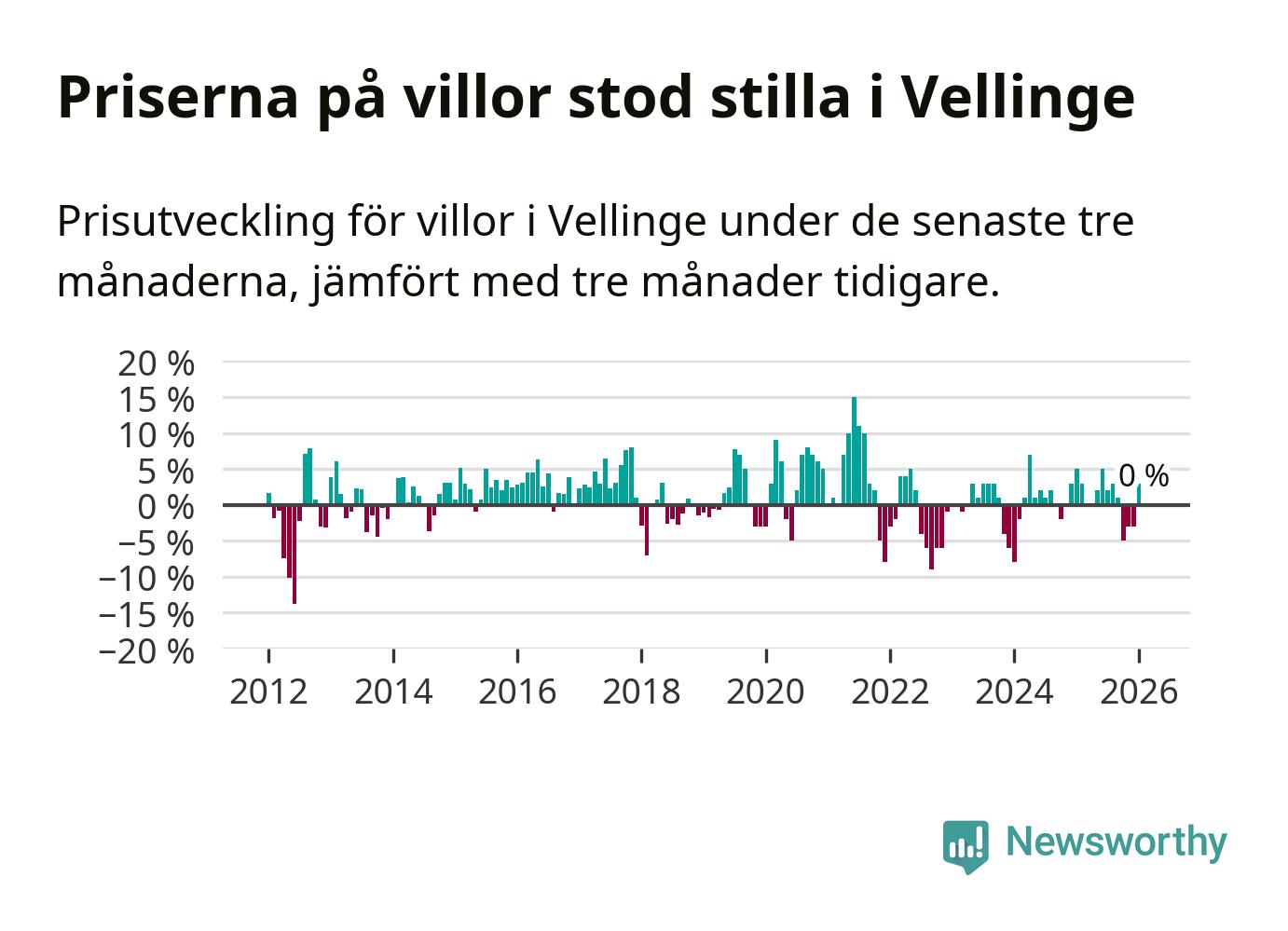 Priserna på villor stod stilla i Vellinge

Prisutveckling för villor i Vellinge under de senaste tre månaderna, jämfört med tre månader tidigare.

20 %
15 %
10 %
5 %
0 %
−5 %
−10 %
−15 %
−20 %

0 %

2012 2014 2016 2018 2020 2022 2024 2026

Newsworthy